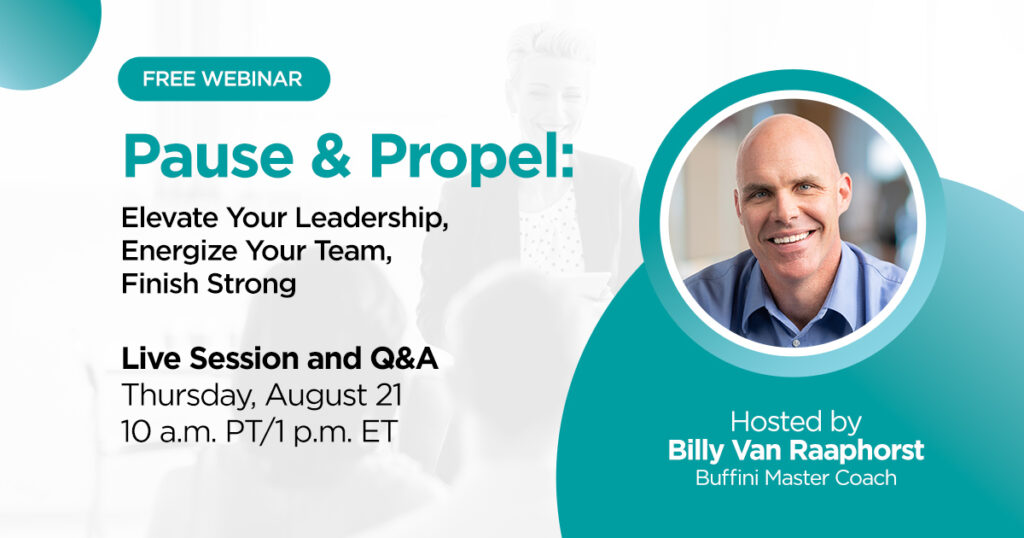 FREE WEBINAR

Pause & Propel:

Elevate Your Leadership, Energize Your Team, Finish Strong

Live Session and Q&A
Thursday, August 21
10 a.m. PT/1 p.m. ET

Hosted by
Billy Van Raaphorst
Buffini Master Coach